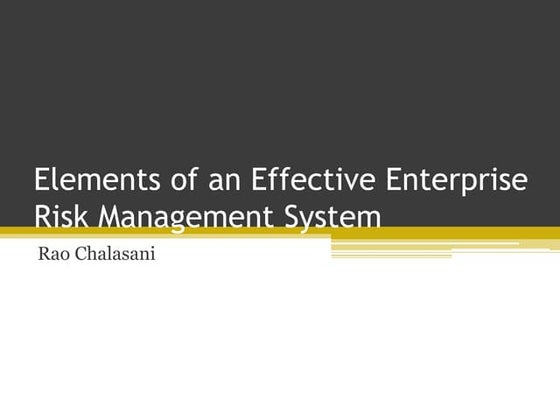 Elements of an Effective Enterprise Risk Management System

Rao Chalasani